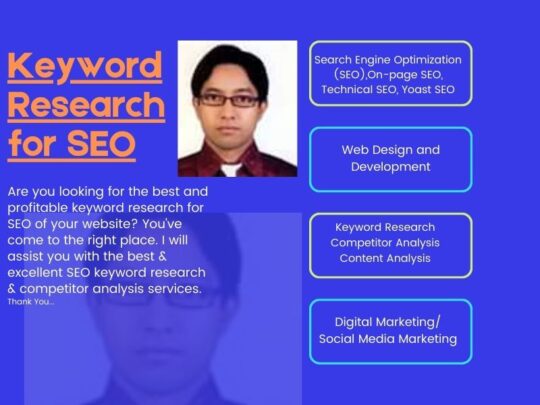 Keyword Research for SEO

Are you looking for the best and profitable keyword research for SEO of your website? You've come to the right place. I will assist you with the best & excellent SEO keyword research & competitor analysis services.
Thank You...

Search Engine Optimization (SEO),On-page SEO, Technical SEO, Yoast SEO

Web Design and Development

Keyword Research
Competitor Analysis
Content Analysis

Digital Marketing/ Social Media Marketing